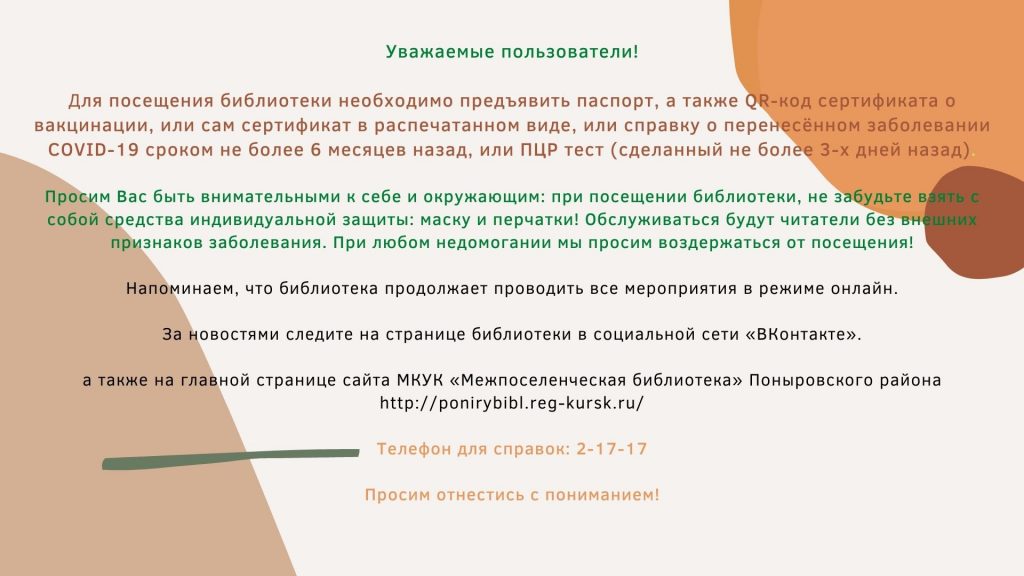 Уважаемые пользователи!

Для посещения библиотеки необходимо предъявить паспорт, а также QR-код сертификата о вакцинации, или сам сертификат в распечатанном виде, или справку о перенесённом заболевании COVID-19 сроком не более 6 месяцев назад, или ПЦР тест (сделанный не более 3-х дней назад).

Просим Вас быть внимательными к себе и окружающим: при посещении библиотеки, не забудьте взять с собой средства индивидуальной защиты: маску и перчатки! Обслуживаться будут читатели без внешних признаков заболевания. При любом недомогании мы просим воздержаться от посещения!

Напоминаем, что библиотека продолжает проводить все мероприятия в режиме онлайн.

За новостями следите на странице библиотеки в социальной сети «ВКонтакте».

а также на главной странице сайта МКУК «Межпоселенческая библиотека» Поныровского района http://ponirybibl.reg-kursk.ru/

Телефон для справок: 2-17-17

Просим отнестись с пониманием!